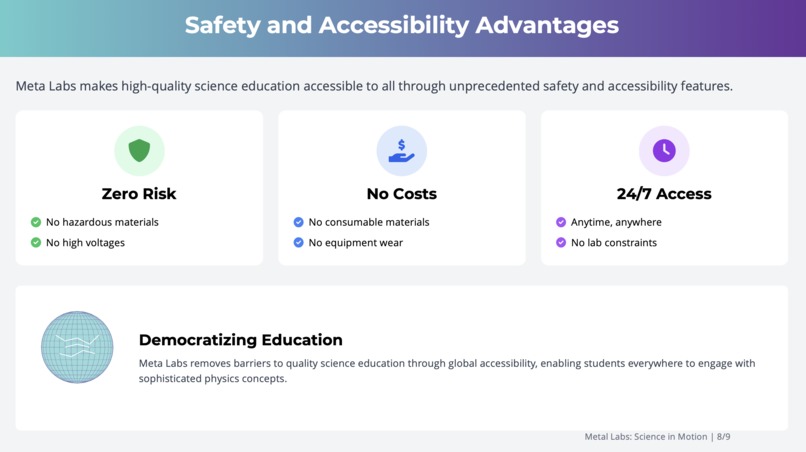 Safety and Accessibility Advantages

Meta Labs makes high-quality science education accessible to all through unprecedented safety and accessibility features.

Zero Risk

No hazardous materials

No high voltages

No Costs

No consumable materials

No equipment wear

24/7 Access

Anytime, anywhere

No lab constraints

Democratizing Education

Meta Labs removes barriers to quality science education through global accessibility, enabling students everywhere to engage with sophisticated physics concepts.

Metal Labs: Science in Motion | 8/9